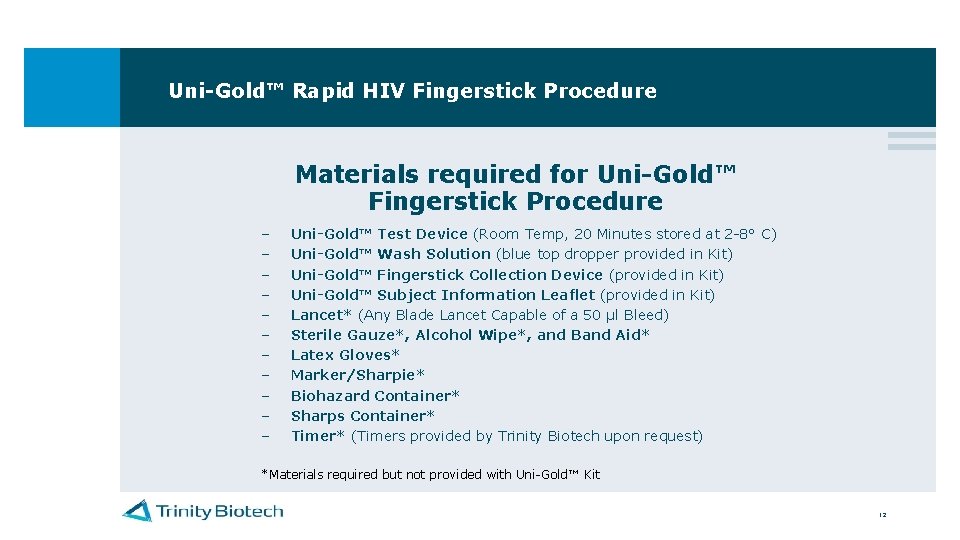 Uni-Gold™ Rapid HIV Fingerstick Procedure

Materials required for Uni-Gold™ Fingerstick Procedure

– Uni-Gold™ Test Device (Room Temp, 20 Minutes stored at 2-8° C)
– Uni-Gold™ Wash Solution (blue top dropper provided in Kit)
– Uni-Gold™ Fingerstick Collection Device (provided in Kit)
– Uni-Gold™ Subject Information Leaflet (provided in Kit)
– Lancet* (Any Blade Lancet Capable of a 50 µl Bleed)
– Sterile Gauze*, Alcohol Wipe*, and Band Aid*
– Latex Gloves*
– Marker/Sharpie*
– Biohazard Container*
– Sharps Container*
– Timer* (Timers provided by Trinity Biotech upon request)

*Materials required but not provided with Uni-Gold™ Kit

Trinity Biotech

12